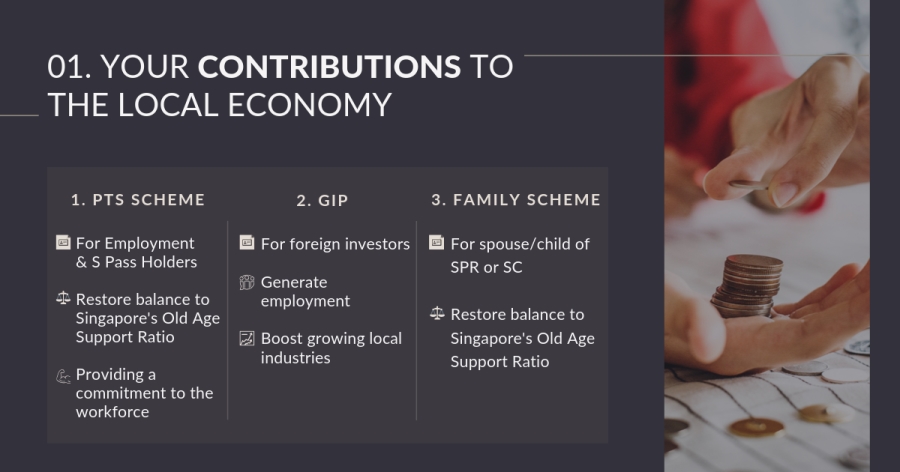 01. YOUR CONTRIBUTIONS TO THE LOCAL ECONOMY

1. PTS SCHEME

For Employment & S Pass Holders

Restore balance to Singapore's Old Age Support Ratio

Providing a commitment to the workforce

2. GIP

For foreign investors

Generate employment

Boost growing local industries

3. FAMILY SCHEME

For spouse/child of SPR or SC

Restore balance to Singapore's Old Age Support Ratio